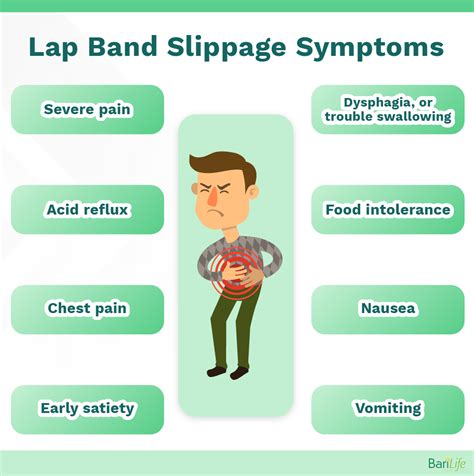 Lap Band Slippage Symptoms

Severe pain

Acid reflux

Chest pain

Early satiety

Dysphagia, or trouble swallowing

Food intolerance

Nausea

Vomiting

BariLife